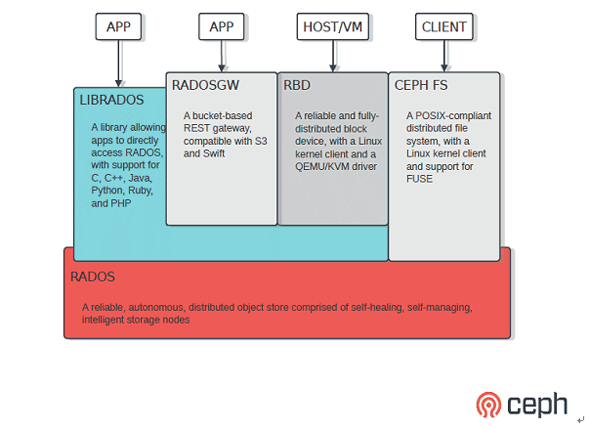 APP

APP

HOST/VM

CLIENT

LIBRADOS

A library allowing apps to directly access RADOS, with support for C, C++, Java, Python, Ruby, and PHP

RADOSGW

A bucket-based REST gateway, compatible with S3 and Swift

RBD

A reliable and fully-distributed block device, with a Linux kernel client and a QEMU/KVM driver

CEPH FS

A POSIX-compliant distributed file system, with a Linux kernel client and support for FUSE

RADOS

A reliable, autonomous, distributed object store comprised of self-healing, self-managing, intelligent storage nodes

ceph